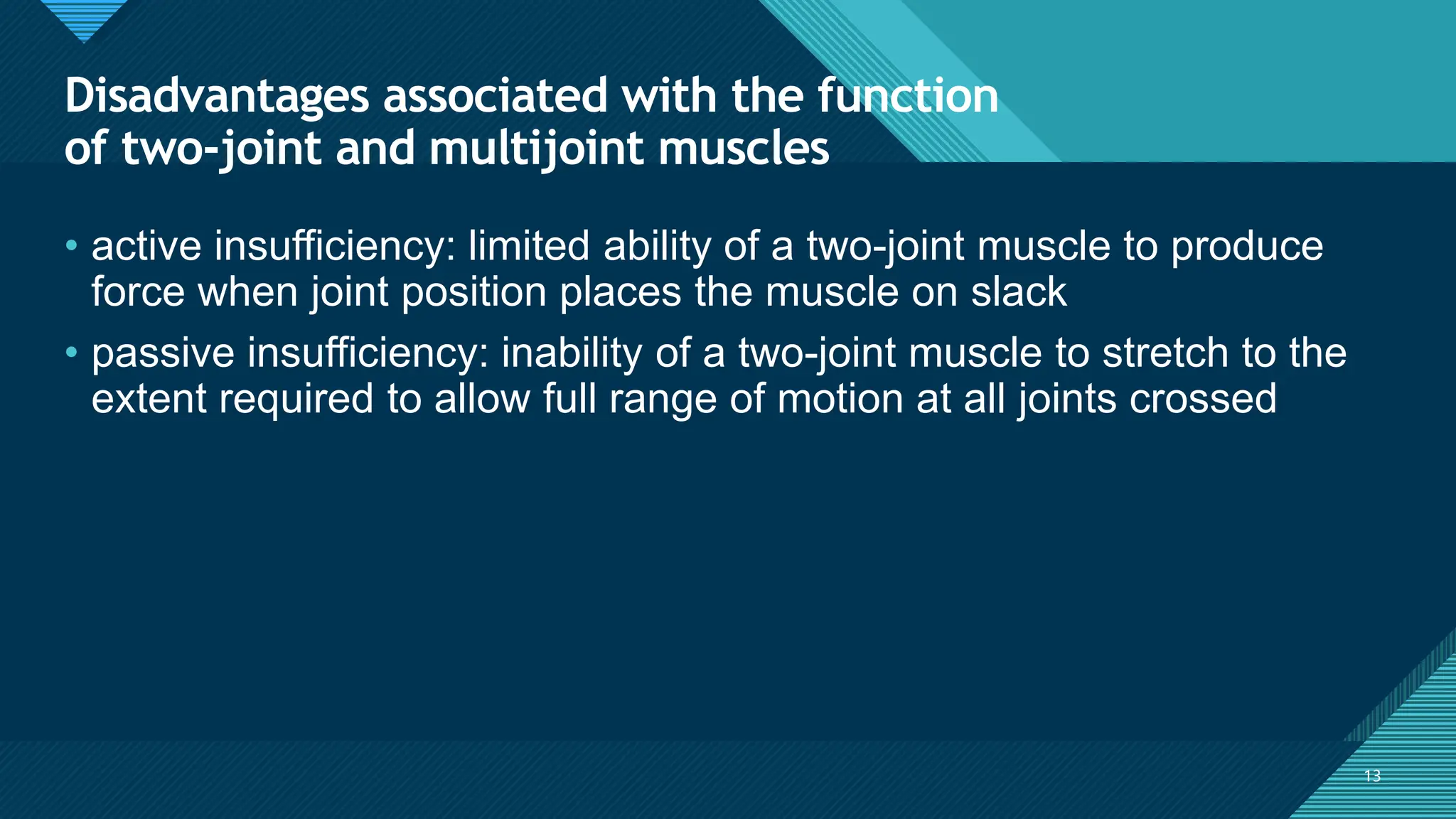 Disadvantages associated with the function of two-joint and multijoint muscles

• active insufficiency: limited ability of a two-joint muscle to produce force when joint position places the muscle on slack

• passive insufficiency: inability of a two-joint muscle to stretch to the extent required to allow full range of motion at all joints crossed

13